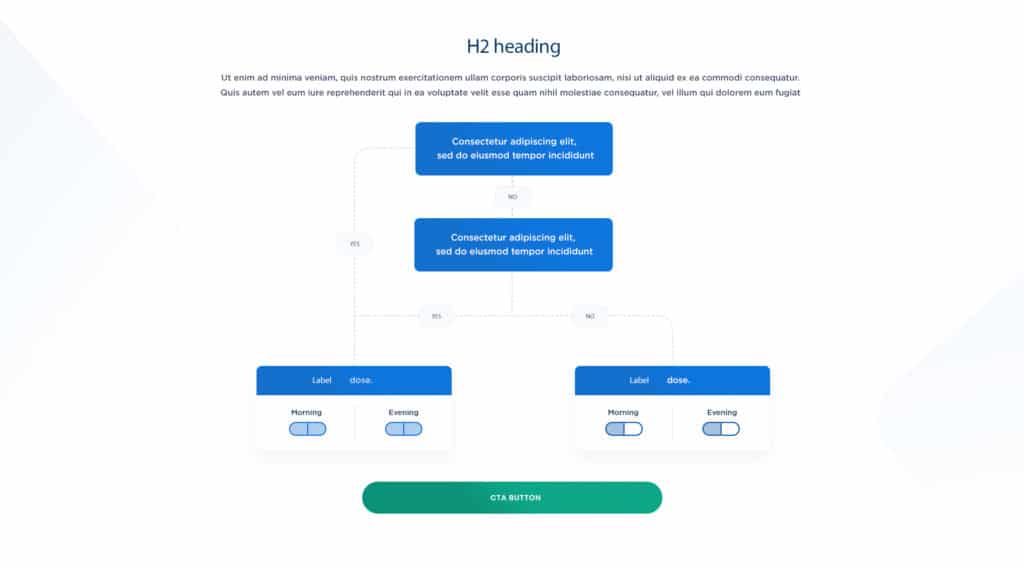 H2 heading

Ut enim ad minima veniam, quis nostrum exercitationem ullam corporis suscipit laboriosam, nisi ut aliquid ex ea commodi consequatur. Quis autem vel eum iure reprehenderit qui in ea voluptate velit esse quam nihil molestiae consequatur, vel illum qui dolorem eum fugiat

Consectetur adipiscing elit, sed do eiusmod tempor incididunt

NO

YES

Consectetur adipiscing elit, sed do eiusmod tempor incididunt

YES

NO

Label dose.

Morning

Evening

Label dose.

Morning

Evening

CTA BUTTON